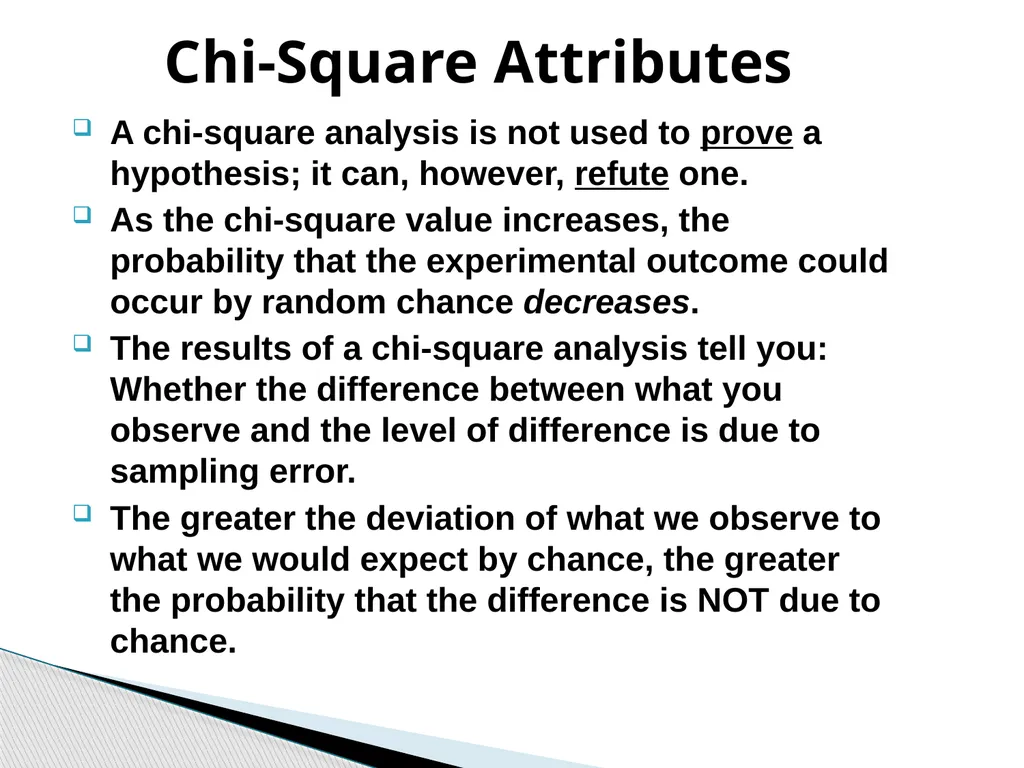 Chi-Square Attributes

A chi-square analysis is not used to prove a hypothesis; it can, however, refute one.

As the chi-square value increases, the probability that the experimental outcome could occur by random chance decreases.

The results of a chi-square analysis tell you: Whether the difference between what you observe and the level of difference is due to sampling error.

The greater the deviation of what we observe to what we would expect by chance, the greater the probability that the difference is NOT due to chance.